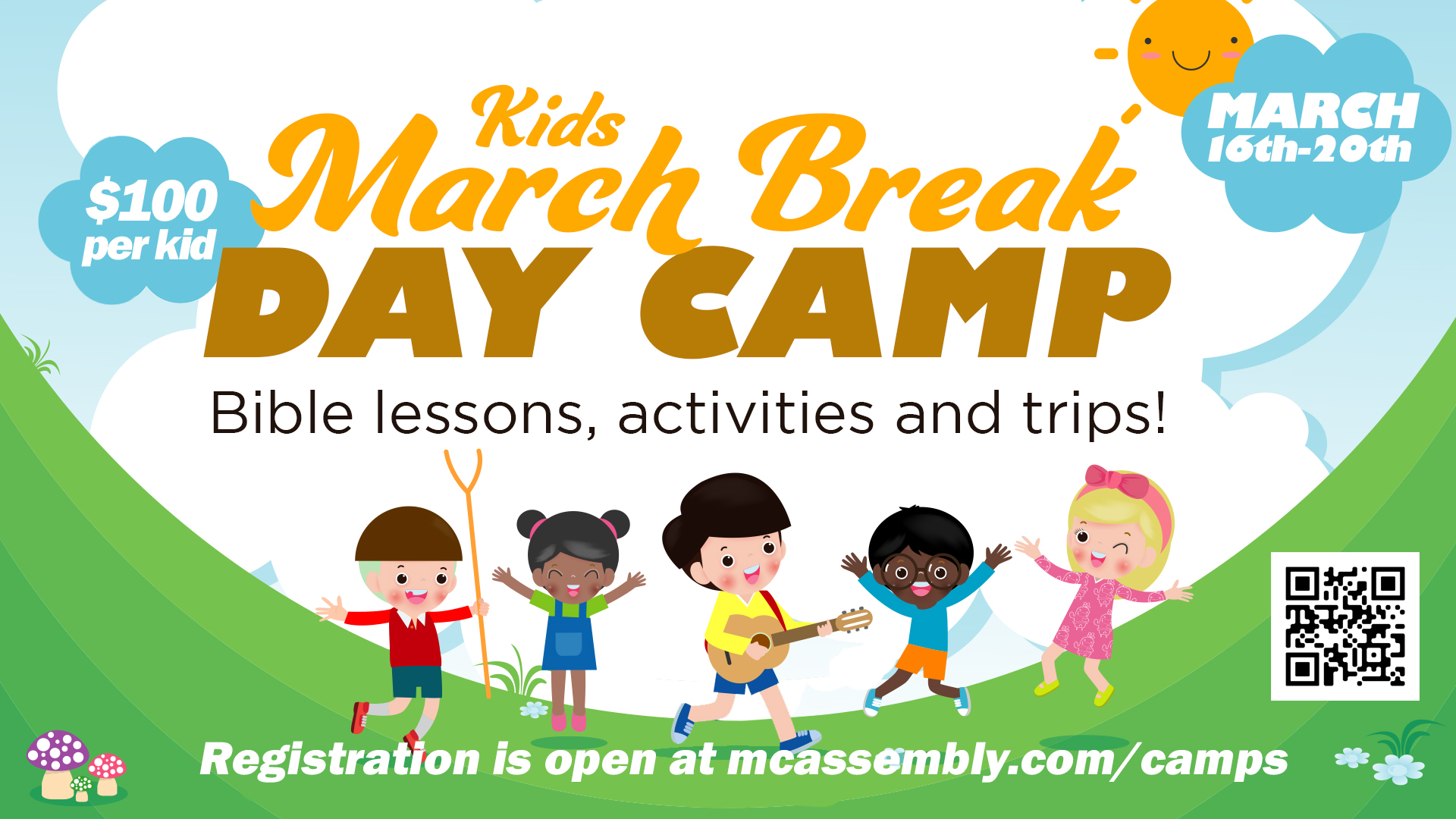 $100 per kid

Kids March Break DAY CAMP

MARCH 16th-20th

Bible lessons, activities and trips!

Registration is open at mcassembly.com/camps